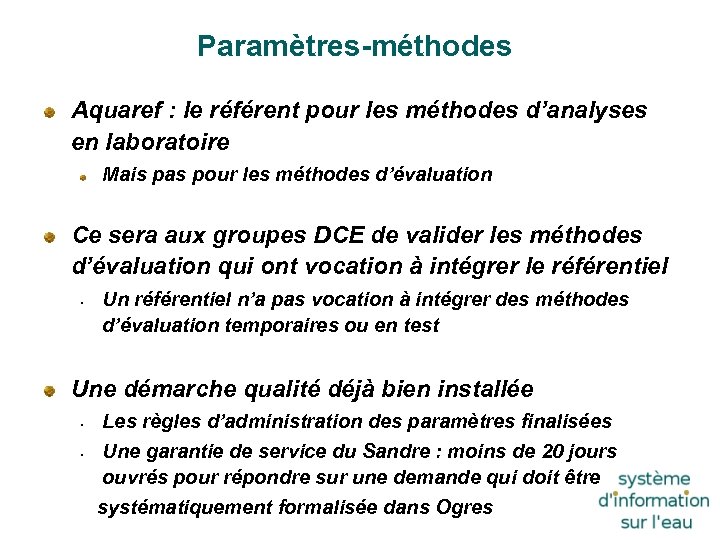 Paramètres-méthodes

Aquaref : le référent pour les méthodes d'analyses en laboratoire

Mais pas pour les méthodes d'évaluation

Ce sera aux groupes DCE de valider les méthodes d'évaluation qui ont vocation à intégrer le référentiel

Un référentiel n'a pas vocation à intégrer des méthodes d'évaluation temporaires ou en test

Une démarche qualité déjà bien installée

Les règles d'administration des paramètres finalisées

Une garantie de service du Sandre : moins de 20 jours ouvrés pour répondre sur une demande qui doit être systématiquement formalisée dans Ogres

système d'information sur l'eau